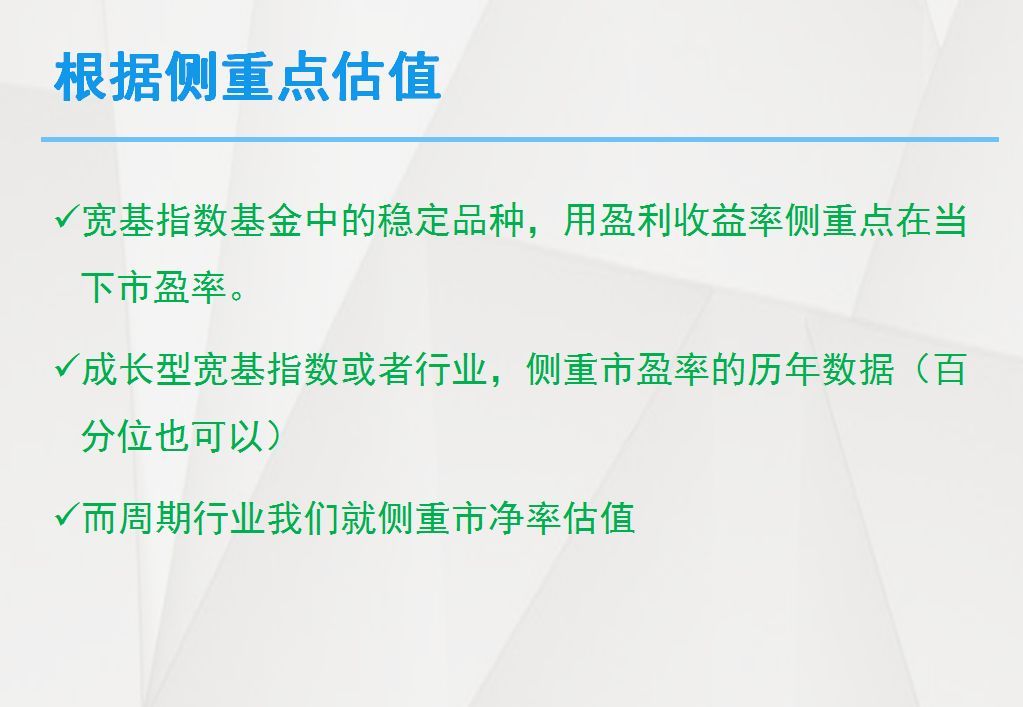 根据侧重点估值

✓宽基指数基金中的稳定品种，用盈利收益率侧重点在当下市盈率。

✓成长型宽基指数或者行业，侧重市盈率的历年数据（百分位也可以）

✓而周期行业我们就侧重市净率估值